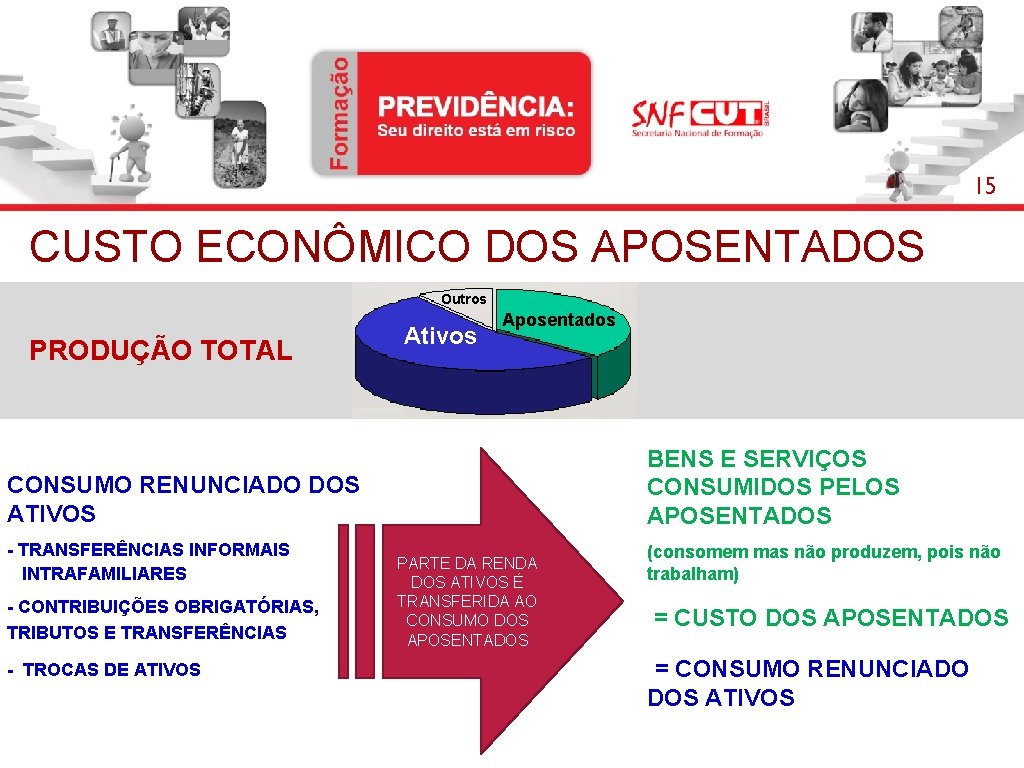 Formação

PREVIDÊNCIA:
Seu direito está em risco

SNF CUT BRASIL
Secretaria Nacional de Formação

15

CUSTO ECONÔMICO DOS APOSENTADOS

PRODUÇÃO TOTAL

Outros
Ativos
Aposentados

CONSUMO RENUNCIADO DOS ATIVOS

- TRANSFERÊNCIAS INFORMAIS INTRAFAMILIARES

- CONTRIBUIÇÕES OBRIGATÓRIAS, TRIBUTOS E TRANSFERÊNCIAS

- TROCAS DE ATIVOS

PARTE DA RENDA DOS ATIVOS É TRANSFERIDA AO CONSUMO DOS APOSENTADOS

BENS E SERVIÇOS CONSUMIDOS PELOS APOSENTADOS

(consomem mas não produzem, pois não trabalham)

= CUSTO DOS APOSENTADOS

= CONSUMO RENUNCIADO DOS ATIVOS